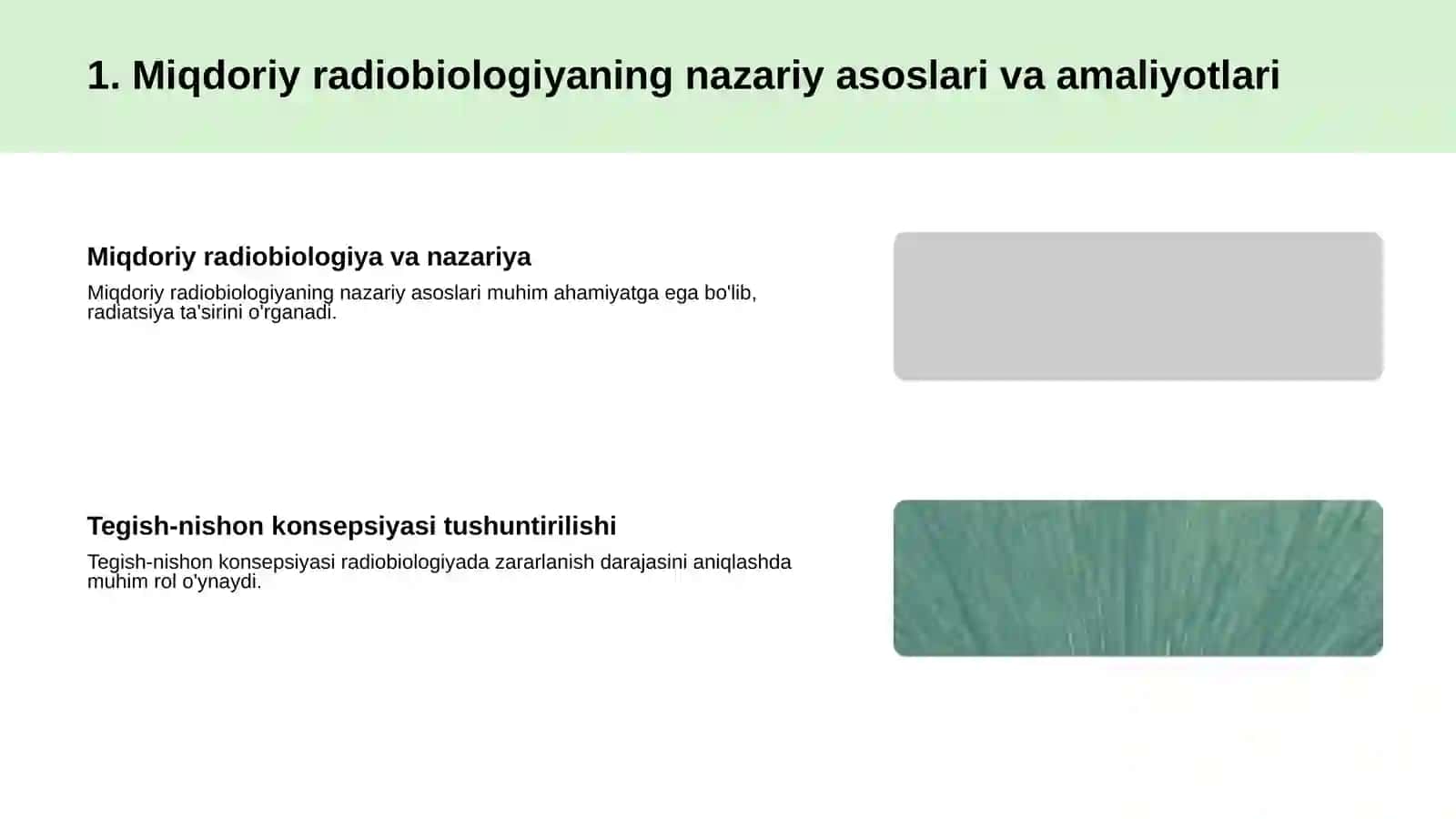 1. Miqdoriy radiobiologiyaning nazariy asoslari va amaliyotlari

Miqdoriy radiobiologiya va nazariya

Miqdoriy radiobiologiyaning nazariy asoslari muhim ahamiyatga ega bo'lib, radiatsiya ta'sirini o'rganadi.

Tegish-nishon konsepsiyasi tushuntirilishi

Tegish-nishon konsepsiyasi radiobiologiyada zararlanish darajasini aniqlashda muhim rol o'ynaydi.